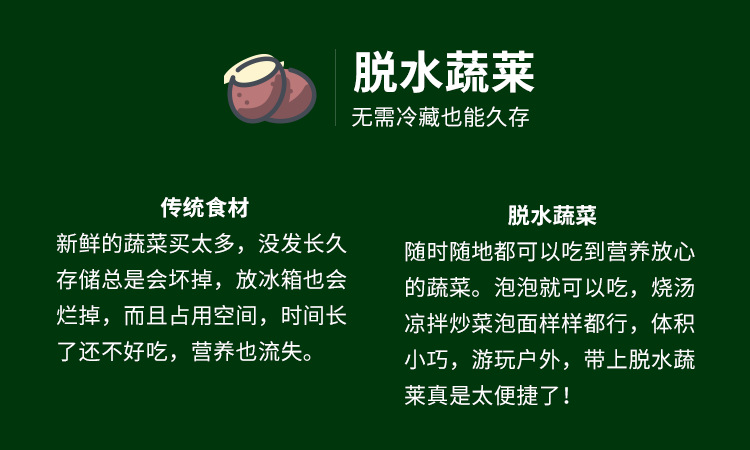 脱水蔬菜
无需冷藏也能久存

传统食材
新鲜的蔬菜买太多，没发长久存储总是会坏掉，放冰箱也会烂掉，而且占用空间，时间长了还不好吃，营养也流失。

脱水蔬菜
随时随地都可以吃到营养放心的蔬菜。泡泡就可以吃，烧汤凉拌炒菜泡面样样都行，体积小巧，游玩户外，带上脱水蔬菜真是太便捷了！